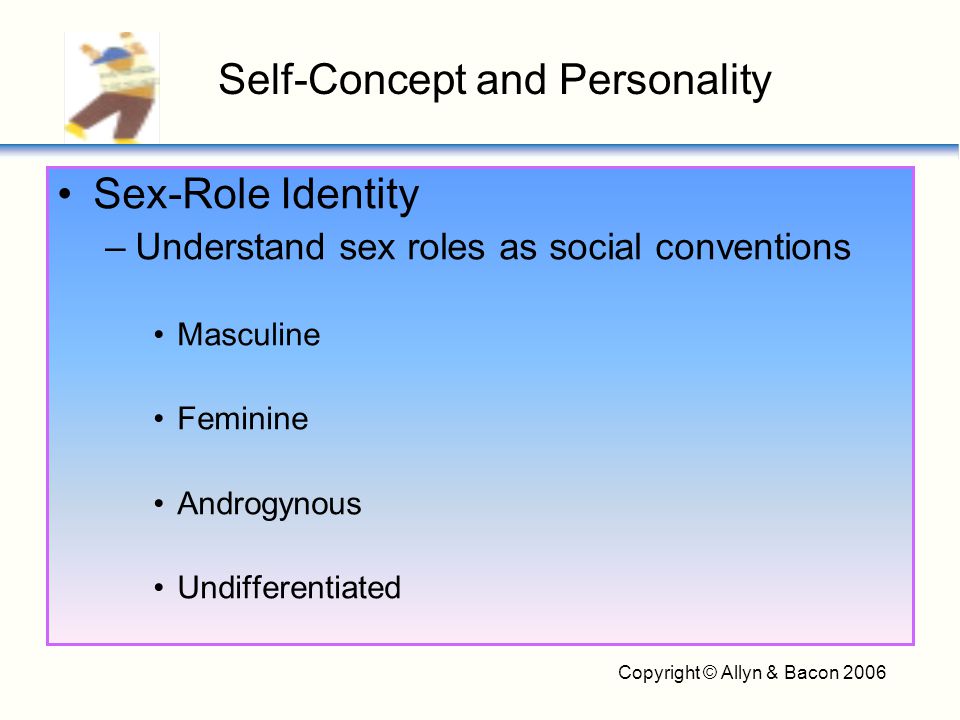 Self-Concept and Personality

• Sex-Role Identity
– Understand sex roles as social conventions
• Masculine
• Feminine
• Androgynous
• Undifferentiated

Copyright © Allyn & Bacon 2006